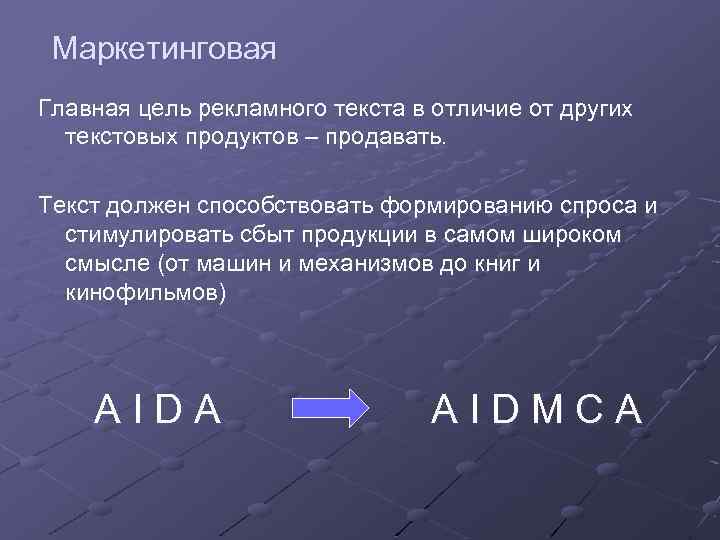 Маркетинговая

Главная цель рекламного текста в отличие от других текстовых продуктов – продавать.

Текст должен способствовать формированию спроса и стимулировать сбыт продукции в самом широком смысле (от машин и механизмов до книг и кинофильмов)

A I D A

A I D M C A